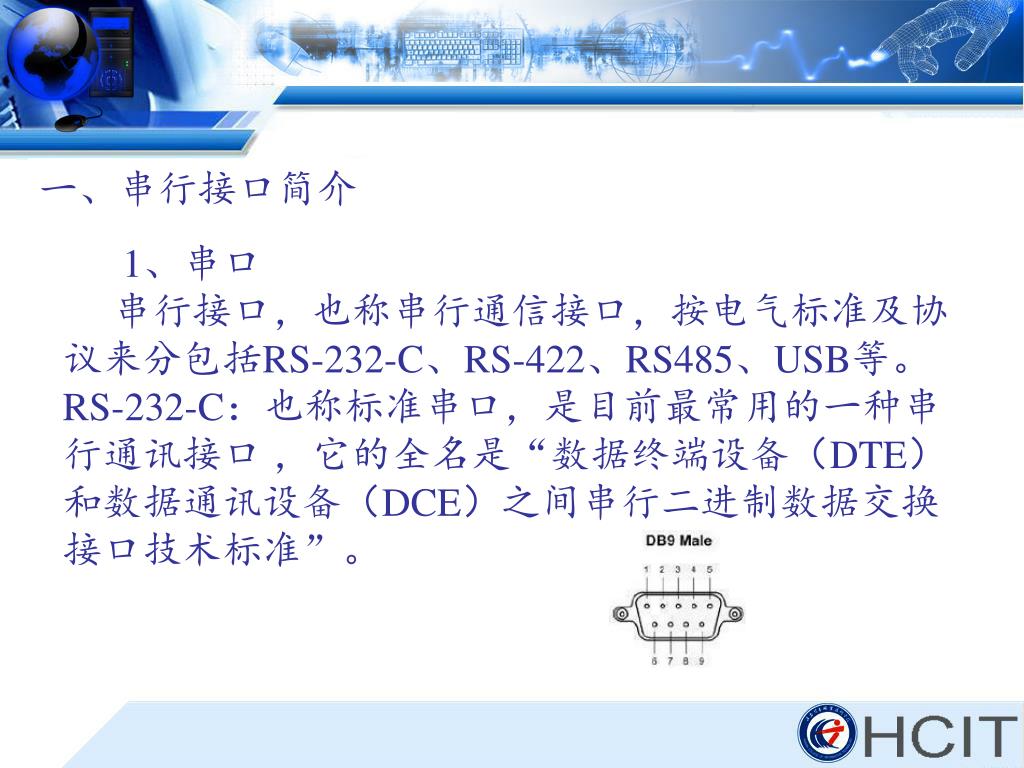 一、串行接口简介

1、串口

串行接口，也称串行通信接口，按电气标准及协议来分包括RS-232-C、RS-422、RS485、USB等。RS-232-C：也称标准串口，是目前最常用的一种串行通讯接口，它的全名是“数据终端设备（DTE）和数据通讯设备（DCE）之间串行二进制数据交换接口技术标准”。

DB9 Male

1 2 3 4 5

6 7 8 9

HCIT